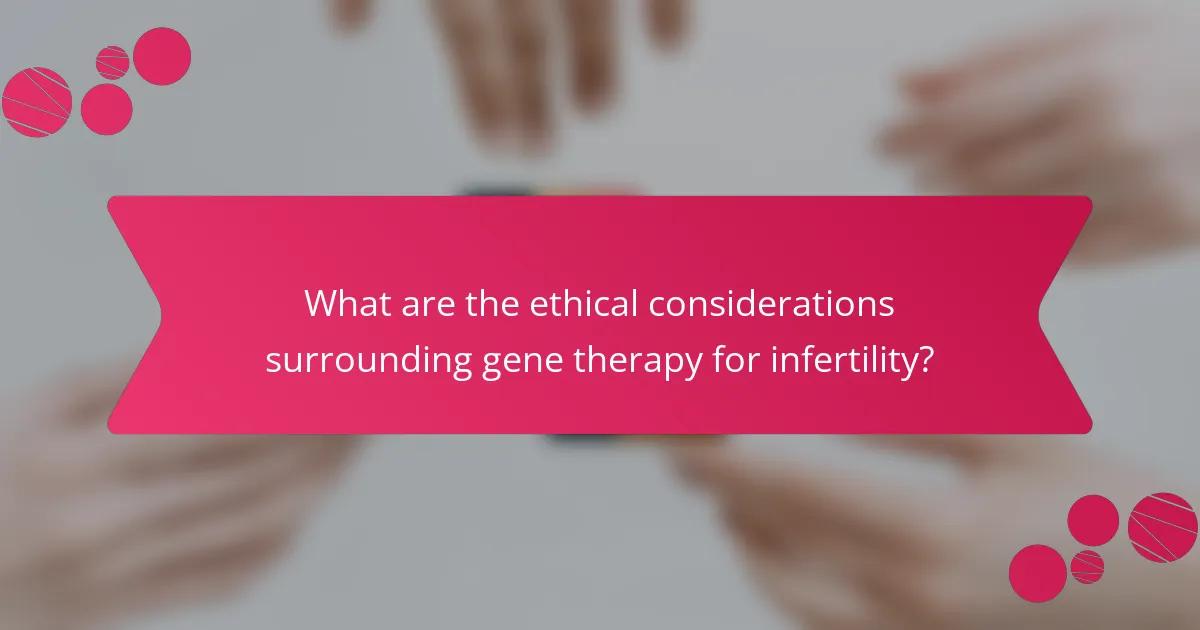 What are the ethical considerations surrounding gene therapy for infertility?